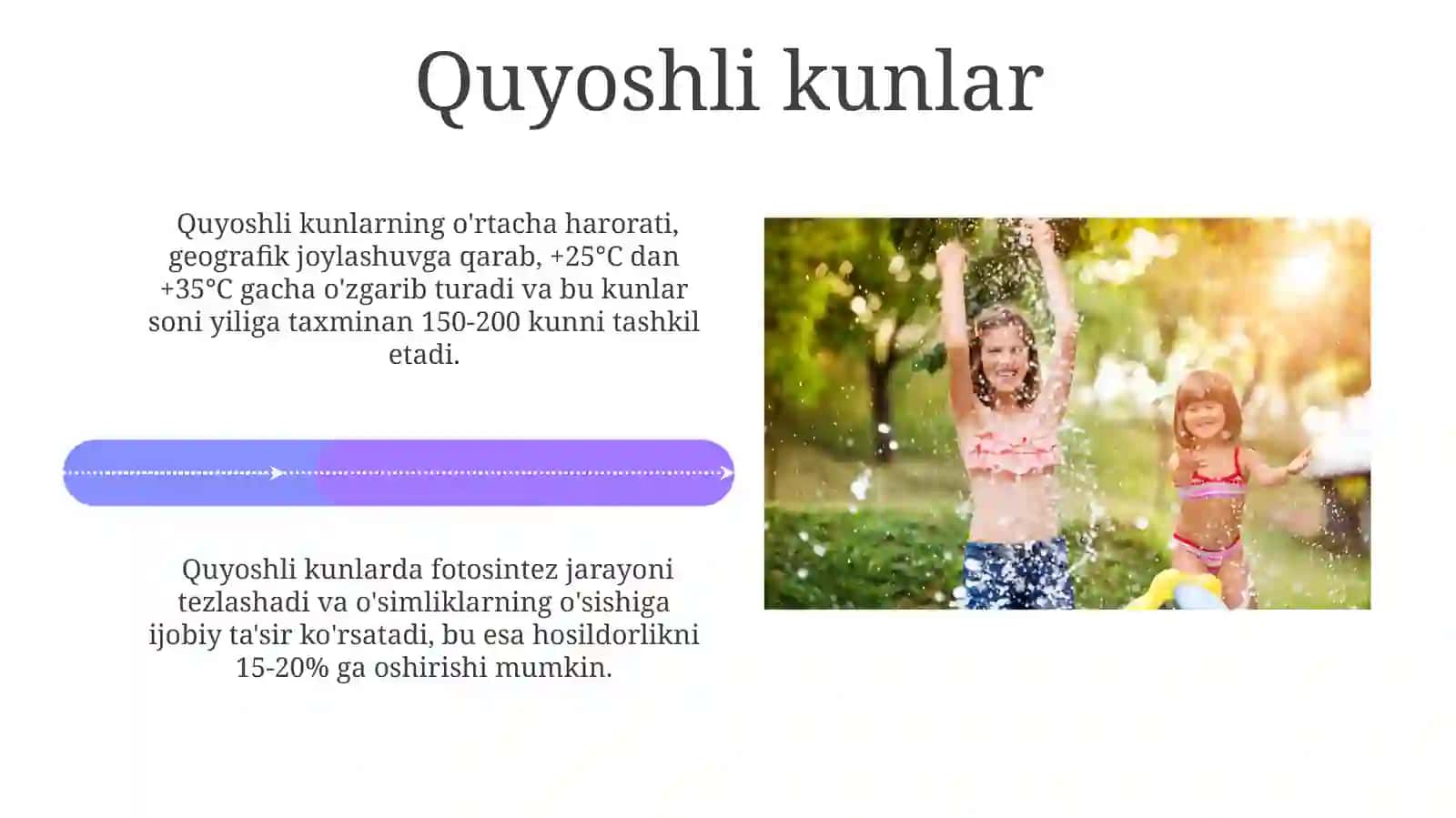 Quyoshli kunlar

Quyoshli kunlarning o'rtacha harorati, geografik joylashuvga qarab, +25°C dan +35°C gacha o'zgarib turadi va bu kunlar soni yiliga taxminan 150-200 kunni tashkil etadi.

Quyoshli kunlarda fotosintez jarayoni tezlashadi va o'simliklarning o'sishiga ijobiy ta'sir ko'rsatadi, bu esa hosildorlikni 15-20% ga oshirishi mumkin.